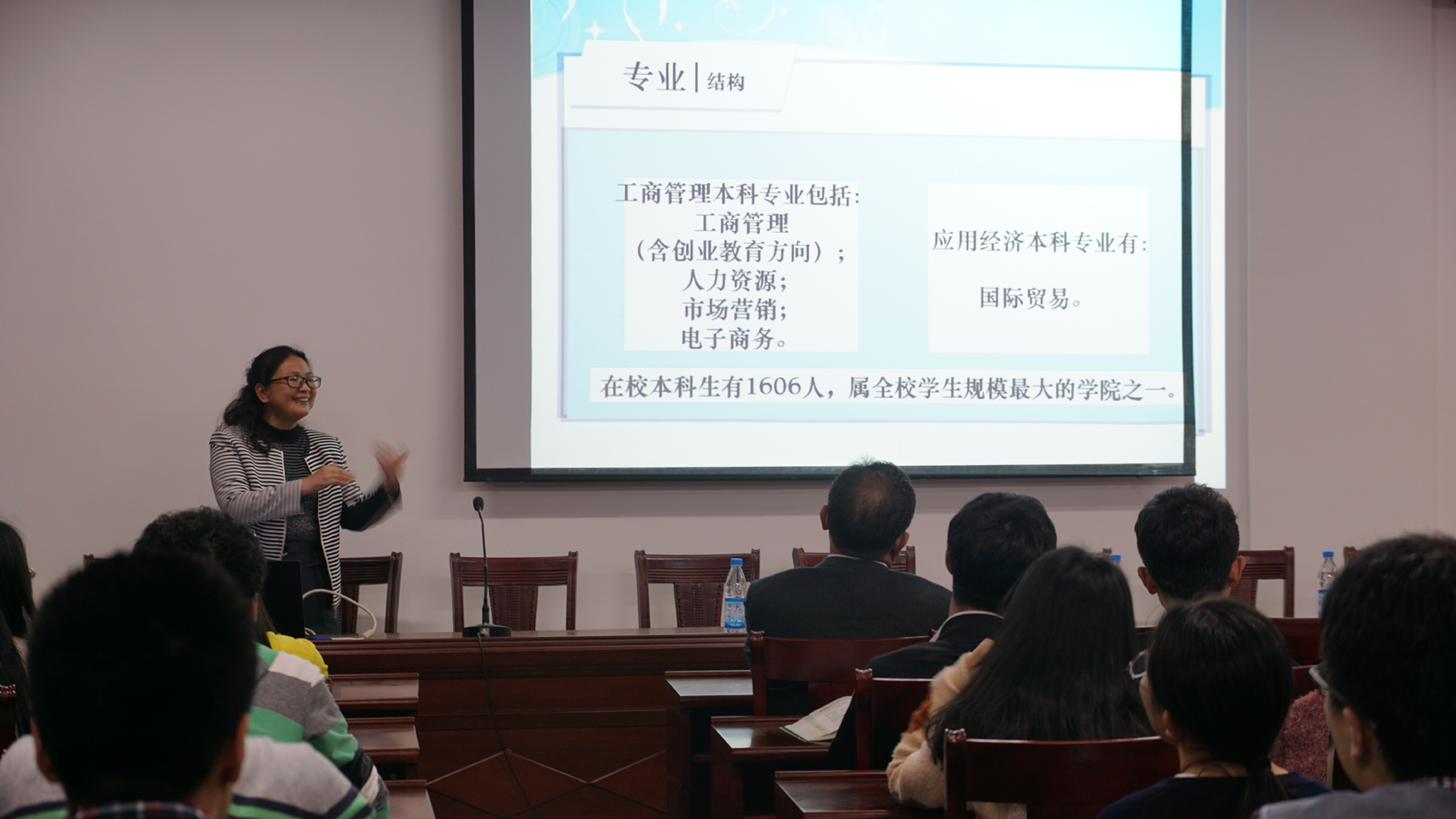 专业 | 结构

工商管理本科专业包括:
工商管理
（含创业教育方向）;
人力资源;
市场营销;
电子商务。

应用经济本科专业有:

国际贸易。

在校本科生有1606人，属全校学生规模最大的学院之一。